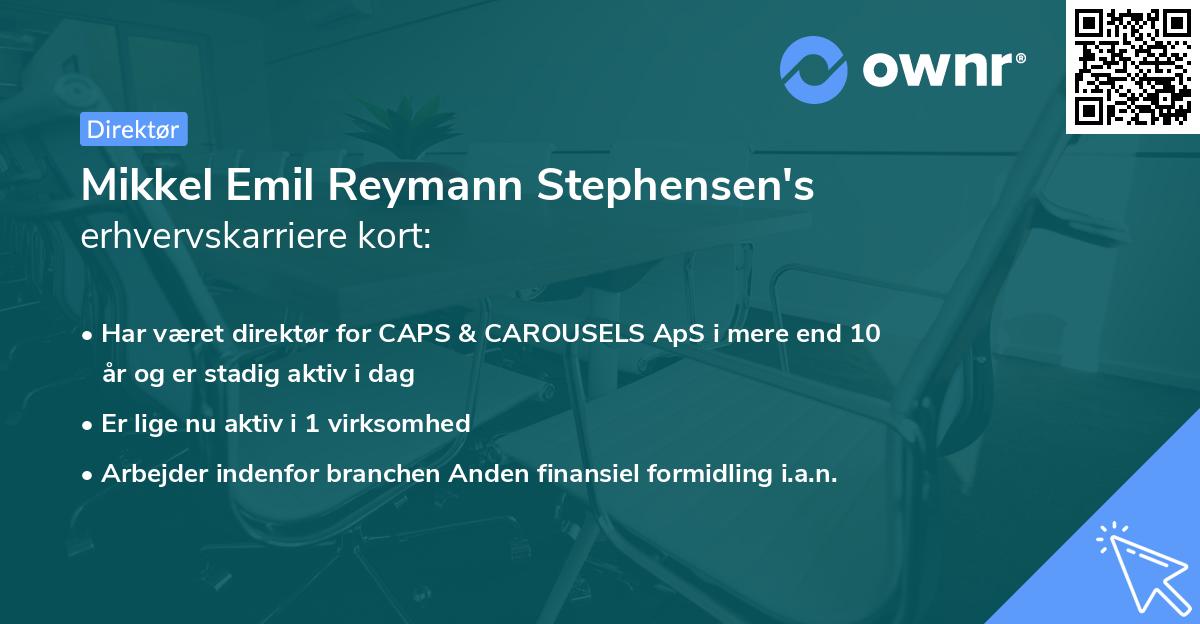 ownr®

Direktør

Mikkel Emil Reymann Stephensen's erhvervskarriere kort:

• Har været direktør for CAPS & CAROUSELS ApS i mere end 10 år og er stadig aktiv i dag
• Er lige nu aktiv i 1 virksomhed
• Arbejder indenfor branchen Anden finansiel formidling i.a.n.